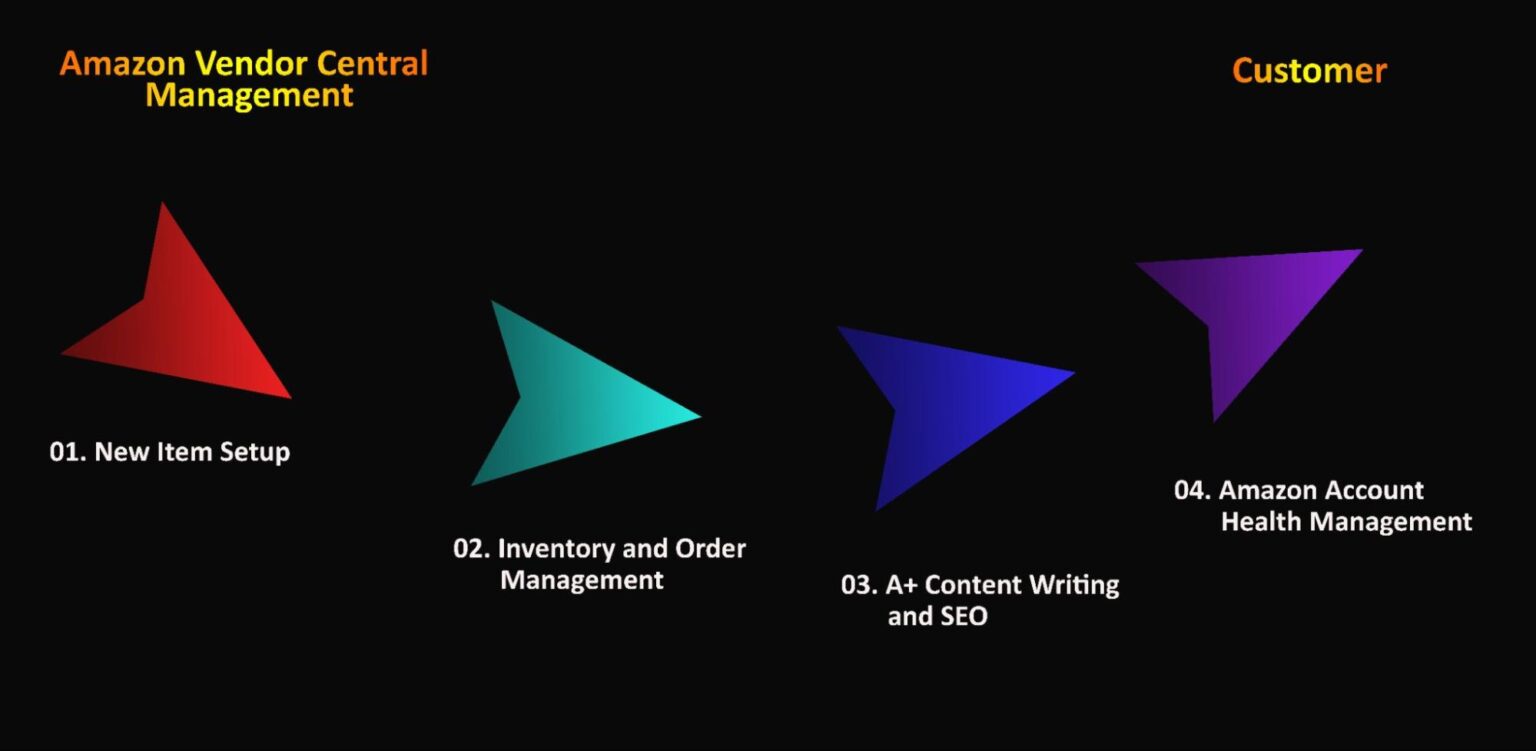 Amazon Vendor Central Management

Customer

01. New Item Setup

02. Inventory and Order Management

03. A+ Content Writing and SEO

04. Amazon Account Health Management